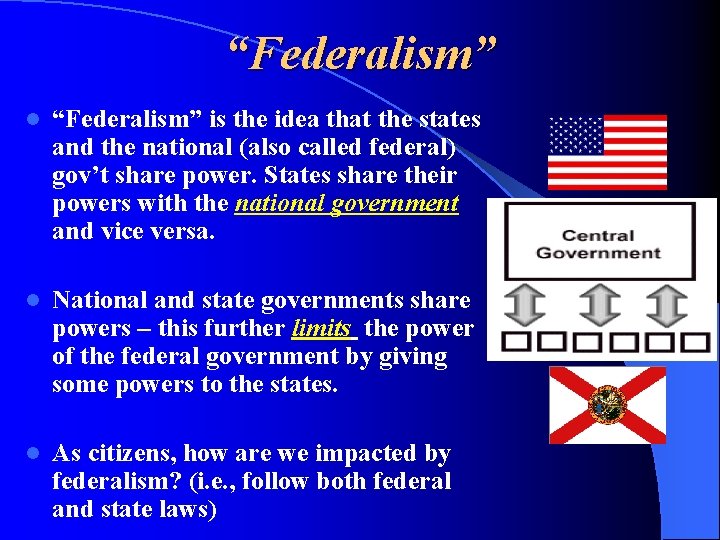 “Federalism”

- “Federalism” is the idea that the states and the national (also called federal) gov’t share power. States share their powers with the national government and vice versa.

- National and state governments share powers – this further limits the power of the federal government by giving some powers to the states.

- As citizens, how are we impacted by federalism? (i.e., follow both federal and state laws)

Central Government